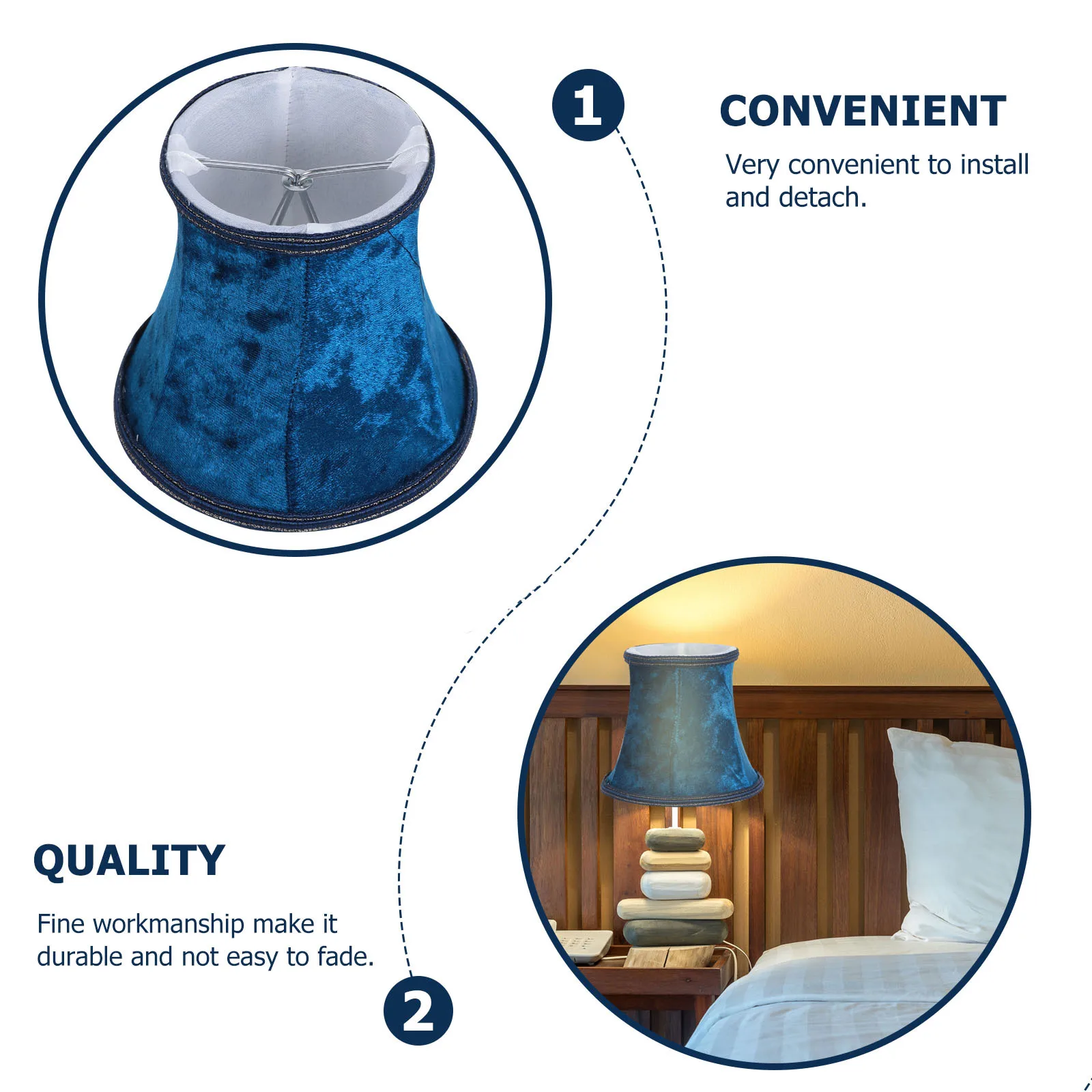 1

CONVENIENT

Very convenient to install and detach.

QUALITY

Fine workmanship make it durable and not easy to fade.

2